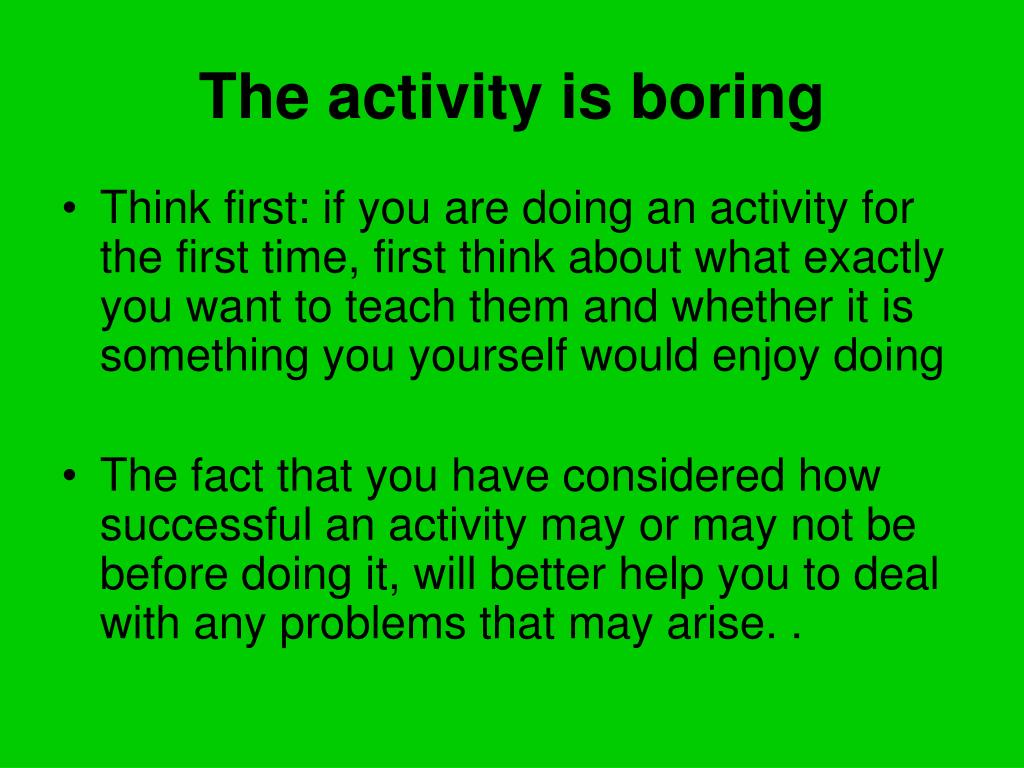 The activity is boring

• Think first: if you are doing an activity for the first time, first think about what exactly you want to teach them and whether it is something you yourself would enjoy doing

• The fact that you have considered how successful an activity may or may not be before doing it, will better help you to deal with any problems that may arise. .